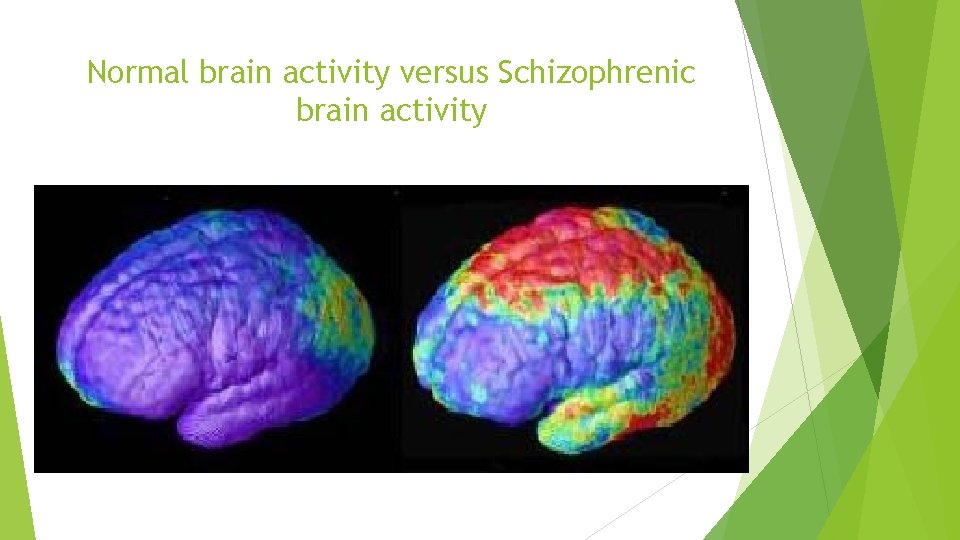 Normal brain activity versus Schizophrenic brain activity